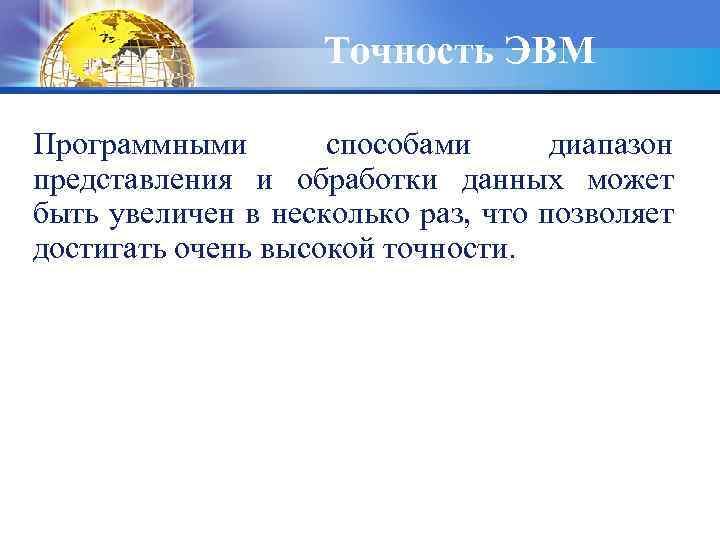 Точность ЭВМ

Программными способами диапазон представления и обработки данных может быть увеличен в несколько раз, что позволяет достигать очень высокой точности.